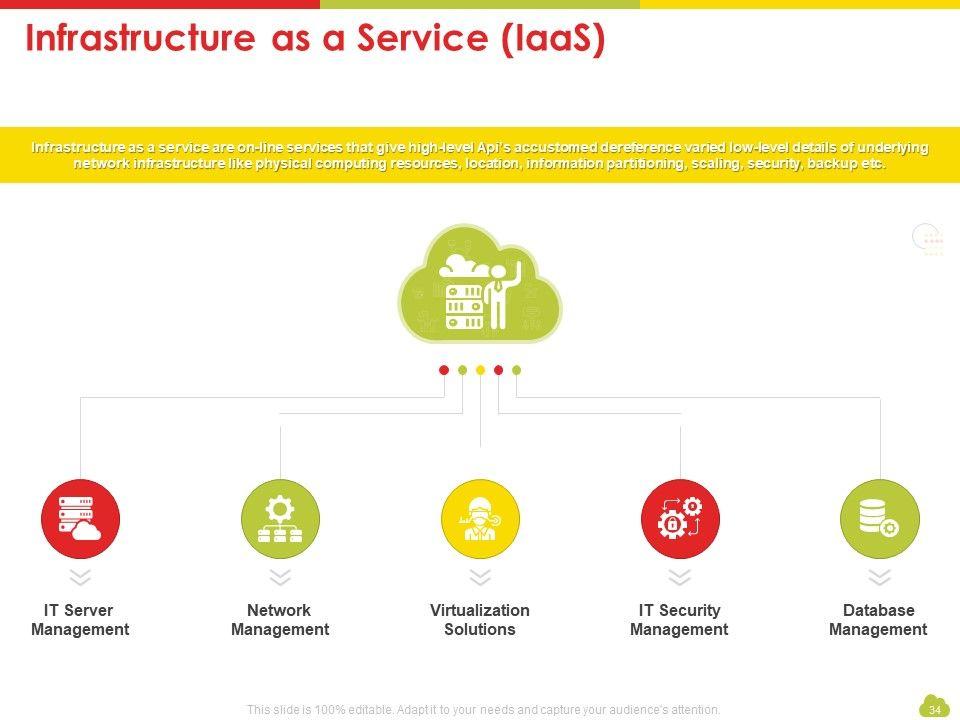 Infrastructure as a Service (IaaS)

Infrastructure as a service are on-line services that give high-level Api's accustomed dereference varied low-level details of underlying network infrastructure like physical computing resources, location, information partitioning, scaling, security, backup etc.

IT Server Management

Network Management

Virtualization Solutions

IT Security Management

Database Management

This slide is 100% editable. Adapt it to your needs and capture your audience's attention.

34